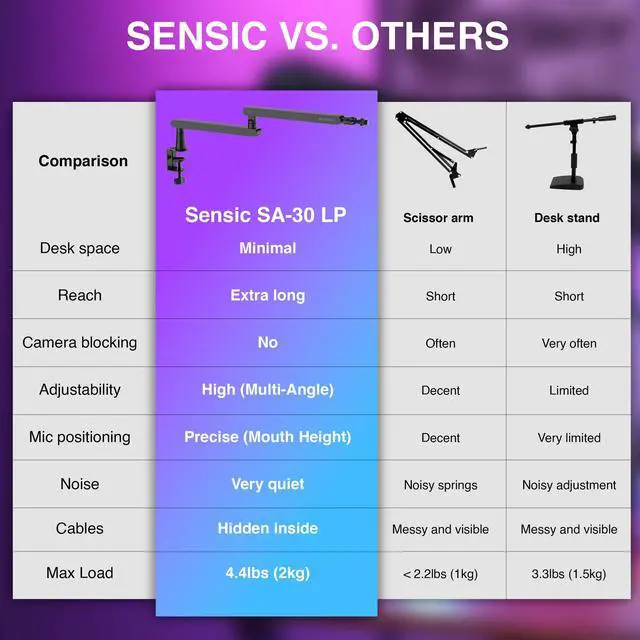 SENSIC VS. OTHERS

| Comparison | Sensic SA-30 LP | Scissor arm | Desk stand |
|---|---|---|---|
| Desk space | Minimal | Low | High |
| Reach | Extra long | Short | Short |
| Camera blocking | No | Often | Very often |
| Adjustability | High (Multi-Angle) | Decent | Limited |
| Mic positioning | Precise (Mouth Height) | Decent | Very limited |
| Noise | Very quiet | Noisy springs | Noisy adjustment |
| Cables | Hidden inside | Messy and visible | Messy and visible |
| Max Load | 4.4lbs (2kg) | < 2.2lbs (1kg) | 3.3lbs (1.5kg) |